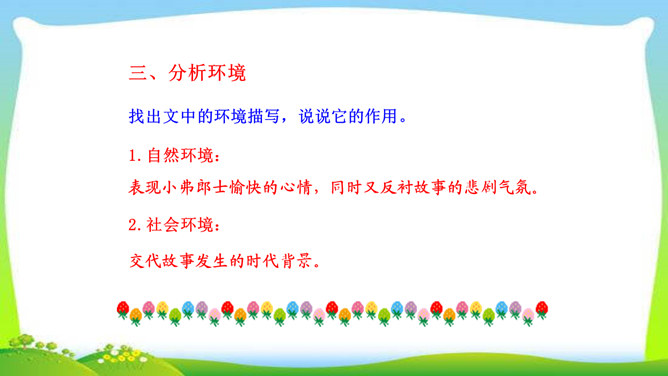 三、分析环境

找出文中的环境描写，说说它的作用。

1.自然环境：

表现小弗郎士愉快的心情，同时又反衬故事的悲剧气氛。

2.社会环境：

交代故事发生的时代背景。